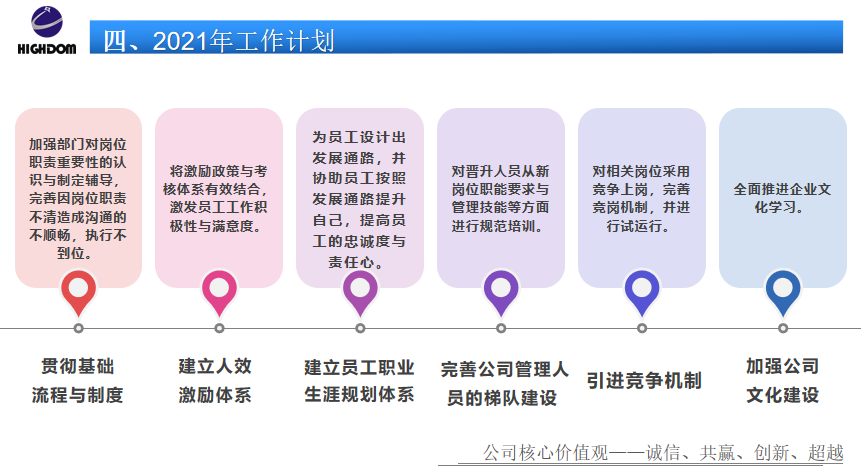 HIGHDOM

四、2021年工作计划

加强部门对岗位职责重要性的认识与制定辅导，完善因岗位职责不清造成沟通的不顺畅，执行不到位。

将激励政策与考核体系有效结合，激发员工工作积极性与满意度。

为员工设计出发展通路，并协助员工按照发展通路提升自己，提高员工的忠诚度与责任心。

对晋升人员从新岗位职能要求与管理技能等方面进行规范培训。

对相关岗位采用竞争上岗，完善竞岗机制，并进行试运行。

全面推进企业文化学习。

贯彻基础流程与制度

建立人效激励体系

建立员工职业生涯规划体系

完善公司管理人员的梯队建设

引进竞争机制

加强公司文化建设

公司核心价值观——诚信、共赢、创新、超越